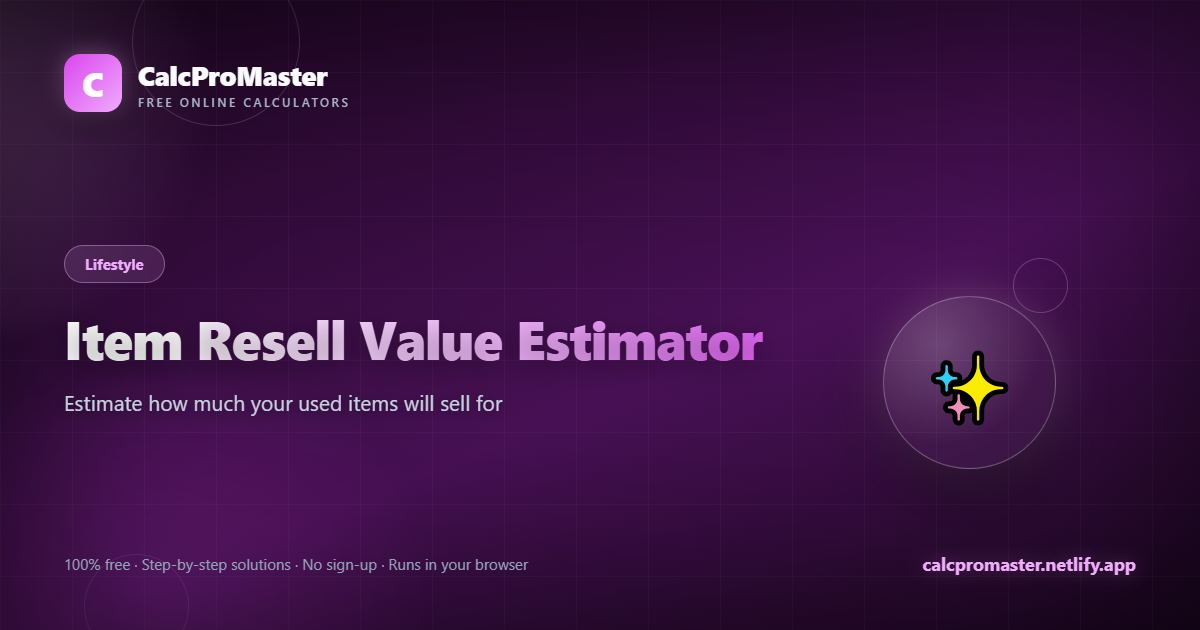 C

CalcProMaster
FREE ONLINE CALCULATORS

Lifestyle

Item Resell Value Estimator

Estimate how much your used items will sell for

100% free · Step-by-step solutions · No sign-up · Runs in your browser

calcpromaster.netlify.app